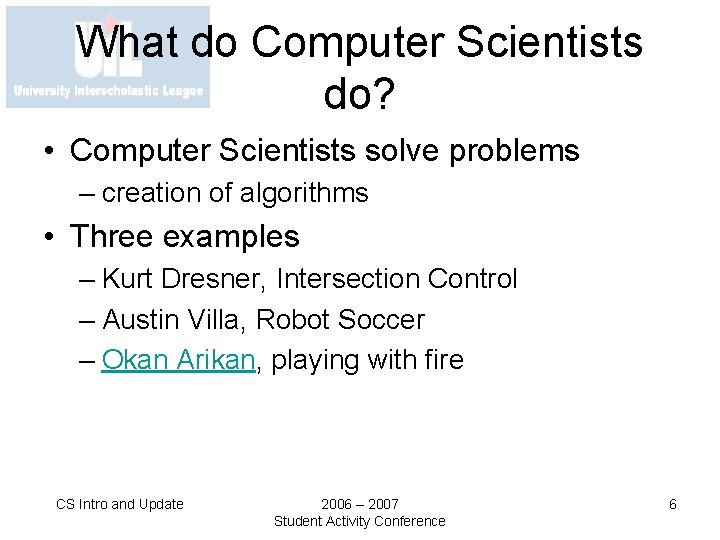 UIL
University Interscholastic League

What do Computer Scientists do?

• Computer Scientists solve problems
– creation of algorithms
• Three examples
– Kurt Dresner, Intersection Control
– Austin Villa, Robot Soccer
– Okan Arikan, playing with fire

CS Intro and Update

2006 – 2007
Student Activity Conference

6